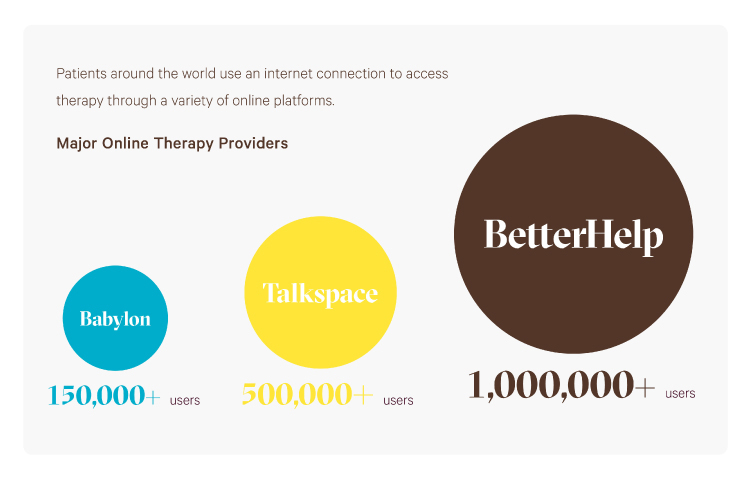 Patients around the world use an internet connection to access therapy through a variety of online platforms.

Major Online Therapy Providers

Babylon
150,000+ users

Talkspace
500,000+ users

BetterHelp
1,000,000+ users